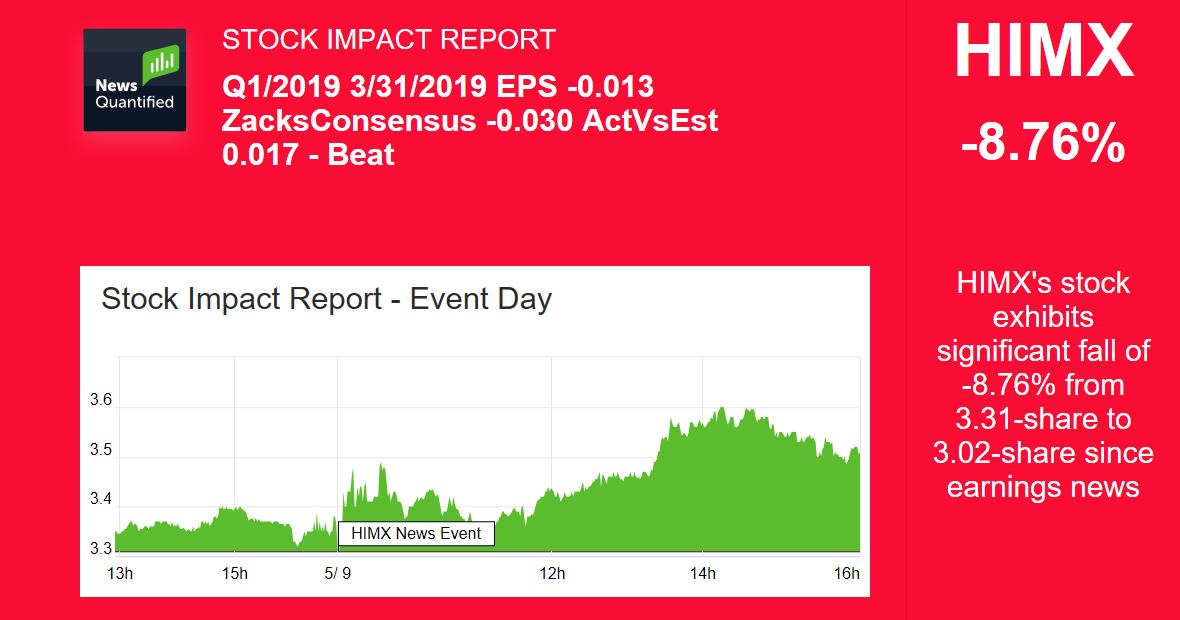 News Quantified

STOCK IMPACT REPORT

Q1/2019 3/31/2019 EPS -0.013 ZacksConsensus -0.030 ActVsEst 0.017 - Beat

HIMX

-8.76%

Stock Impact Report - Event Day

3.6
3.5
3.4
3.3

HIMX News Event

13h 15h 5/ 9 12h 14h 16h

HIMX's stock exhibits significant fall of -8.76% from 3.31-share to 3.02-share since earnings news